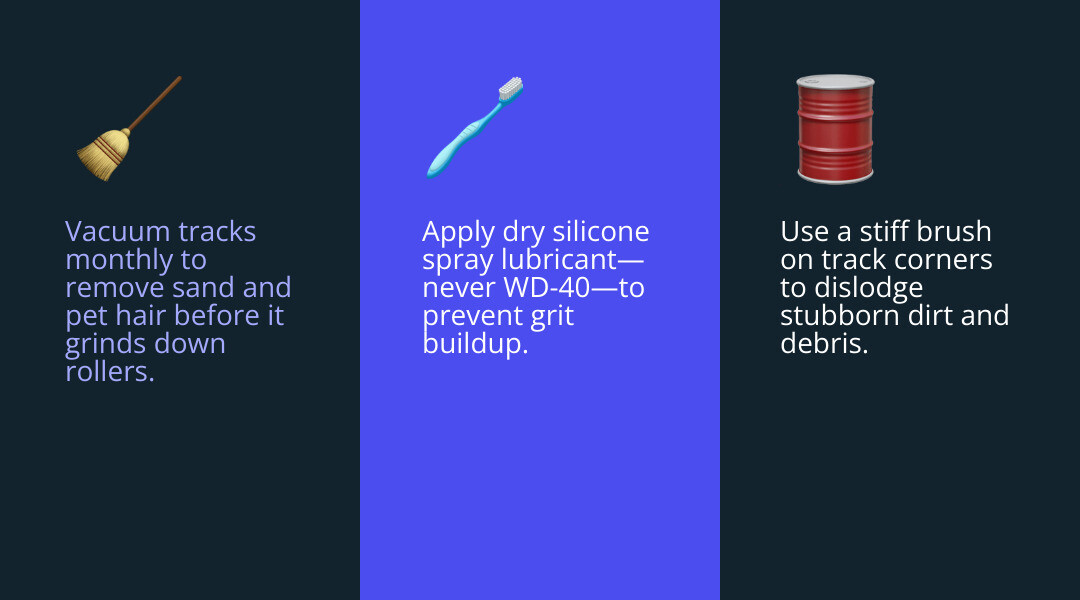 Vacuum tracks monthly to remove sand and pet hair before it grinds down rollers.

Apply dry silicone spray lubricant—never WD-40—to prevent grit buildup.

Use a stiff brush on track corners to dislodge stubborn dirt and debris.